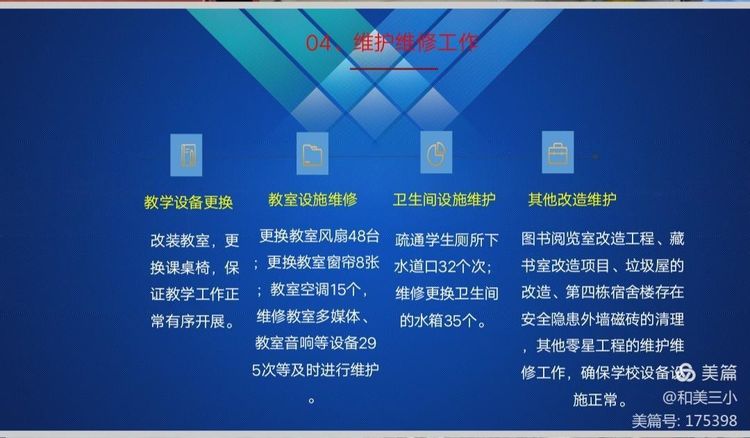 04、维护维修工作

教学设备更换

改装教室，更换课桌椅，保证教学工作正常有序开展。

教室设施维修

更换教室风扇48台；更换教室窗帘8张；教室空调15个，维修教室多媒体、教室音响等设备295次等及时进行维护。

卫生间设施维护

疏通学生厕所下水道口32个次；维修更换卫生间的水箱35个。

其他改造维护

图书阅览室改造工程、藏书室改造项目、垃圾屋的改造、第四栋宿舍楼存在安全隐患外墙磁砖的清理，其他零星工程的维护维修工作，确保学校设备设施正常。

美篇
@和美三小
美篇号: 175398